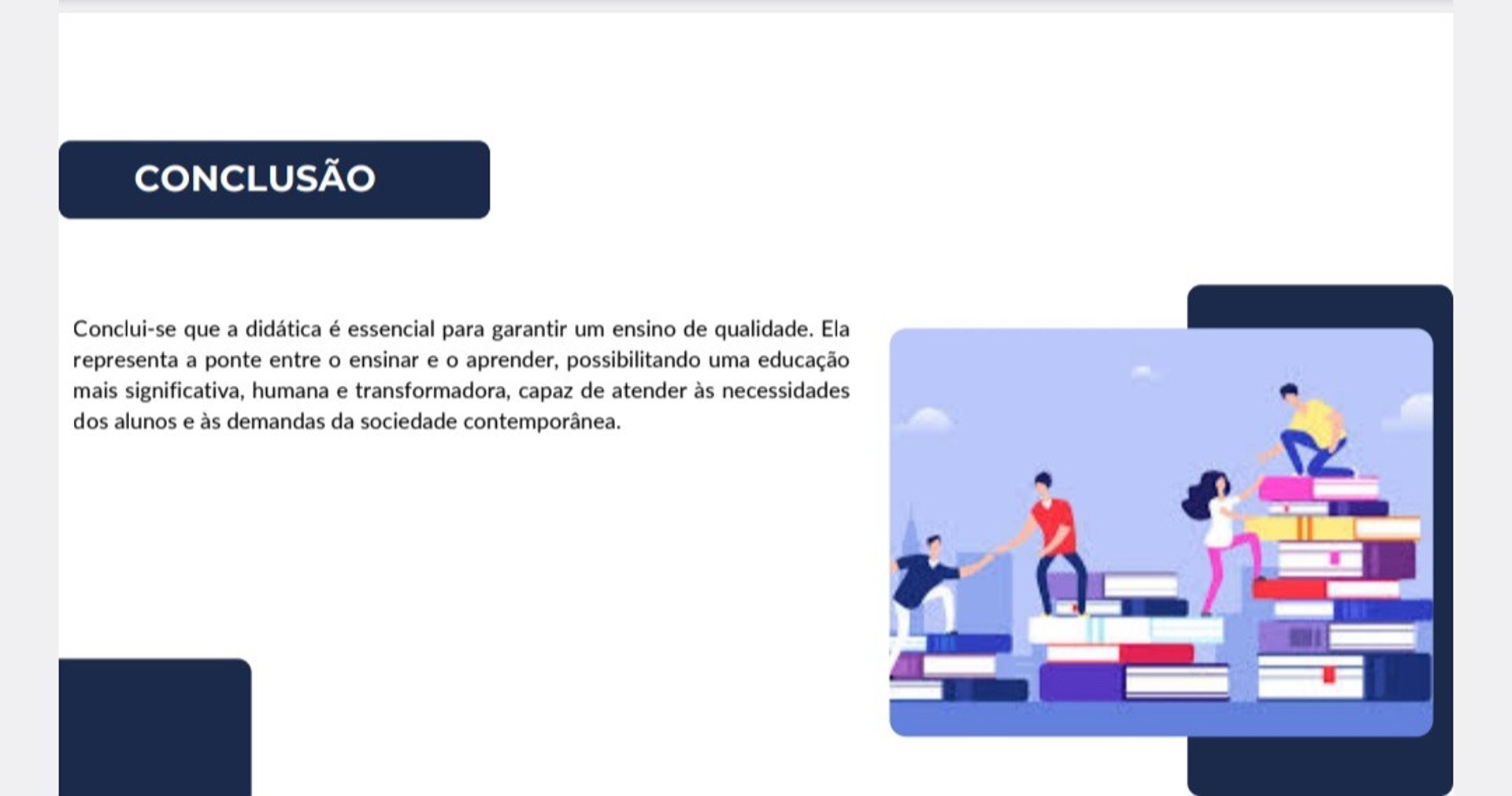 CONCLUSÃO

Conclui-se que a didática é essencial para garantir um ensino de qualidade. Ela representa a ponte entre o ensinar e o aprender, possibilitando uma educação mais significativa, humana e transformadora, capaz de atender às necessidades dos alunos e às demandas da sociedade contemporânea.